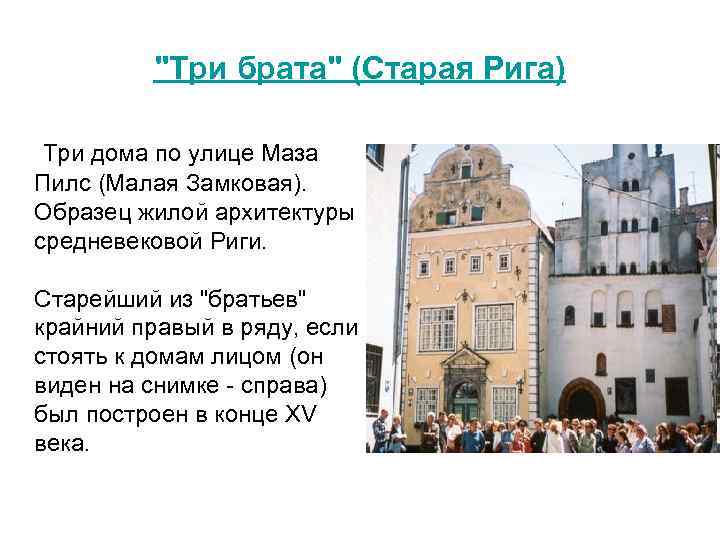 "Три брата" (Старая Рига)

Три дома по улице Маза Пилс (Малая Замковая). Образец жилой архитектуры средневековой Риги.

Старейший из "братьев" крайний правый в ряду, если стоять к домам лицом (он виден на снимке - справа) был построен в конце XV века.